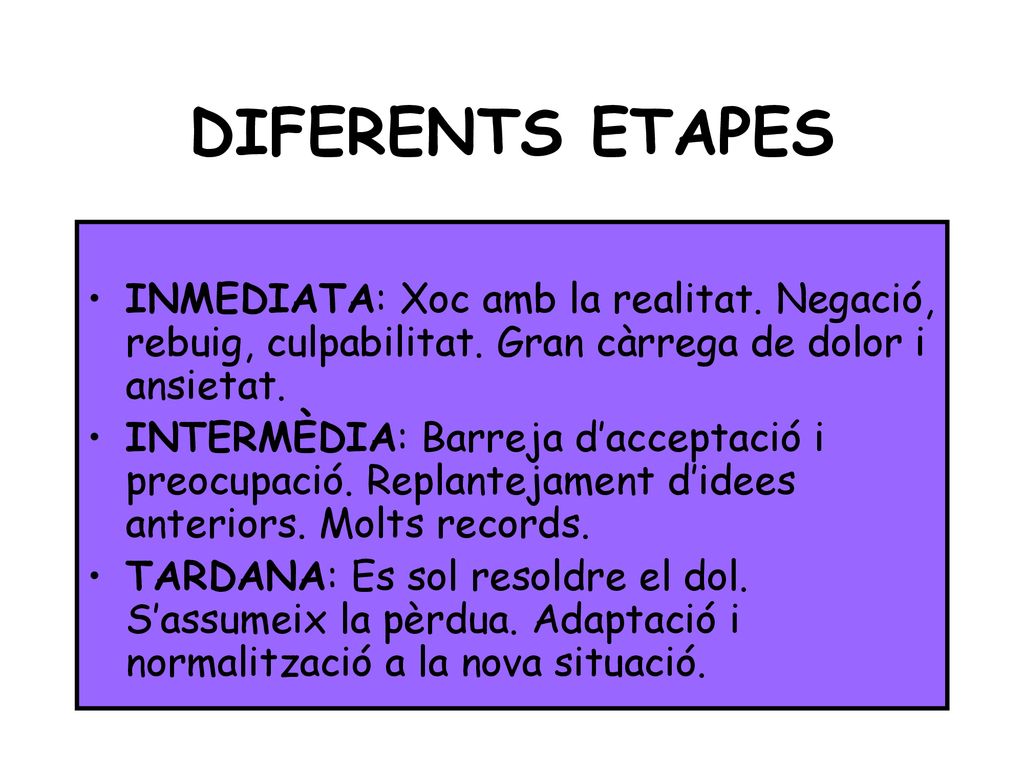 DIFERENTS ETAPES

• INMEDIATA: Xoc amb la realitat. Negació, rebuig, culpabilitat. Gran càrrega de dolor i ansietat.
• INTERMÈDIA: Barreja d'acceptació i preocupació. Replantejament d'idees anteriors. Molts records.
• TARDANA: Es sol resoldre el dol. S'assumeix la pèrdua. Adaptació i normalització a la nova situació.